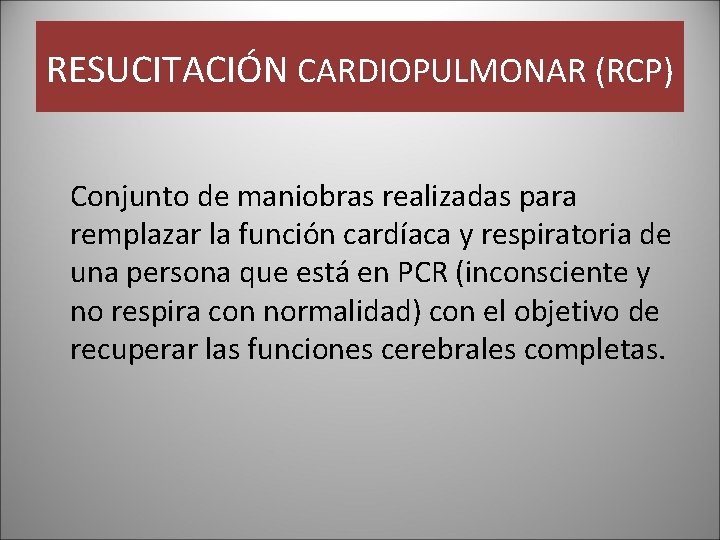 RESUCITACIÓN CARDIOPULMONAR (RCP)

Conjunto de maniobras realizadas para remplazar la función cardíaca y respiratoria de una persona que está en PCR (inconsciente y no respira con normalidad) con el objetivo de recuperar las funciones cerebrales completas.